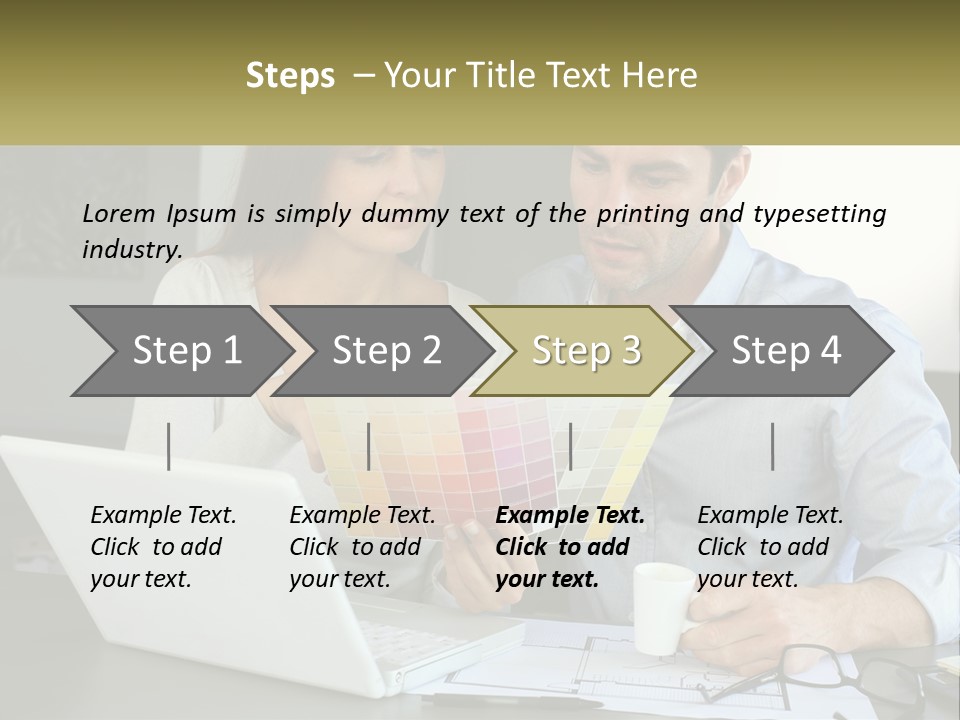 Steps – Your Title Text Here

Lorem Ipsum is simply dummy text of the printing and typesetting industry.

Step 1

Step 2

Step 3

Step 4

Example Text. Click to add your text.

Example Text. Click to add your text.

Example Text. Click to add your text.

Example Text. Click to add your text.